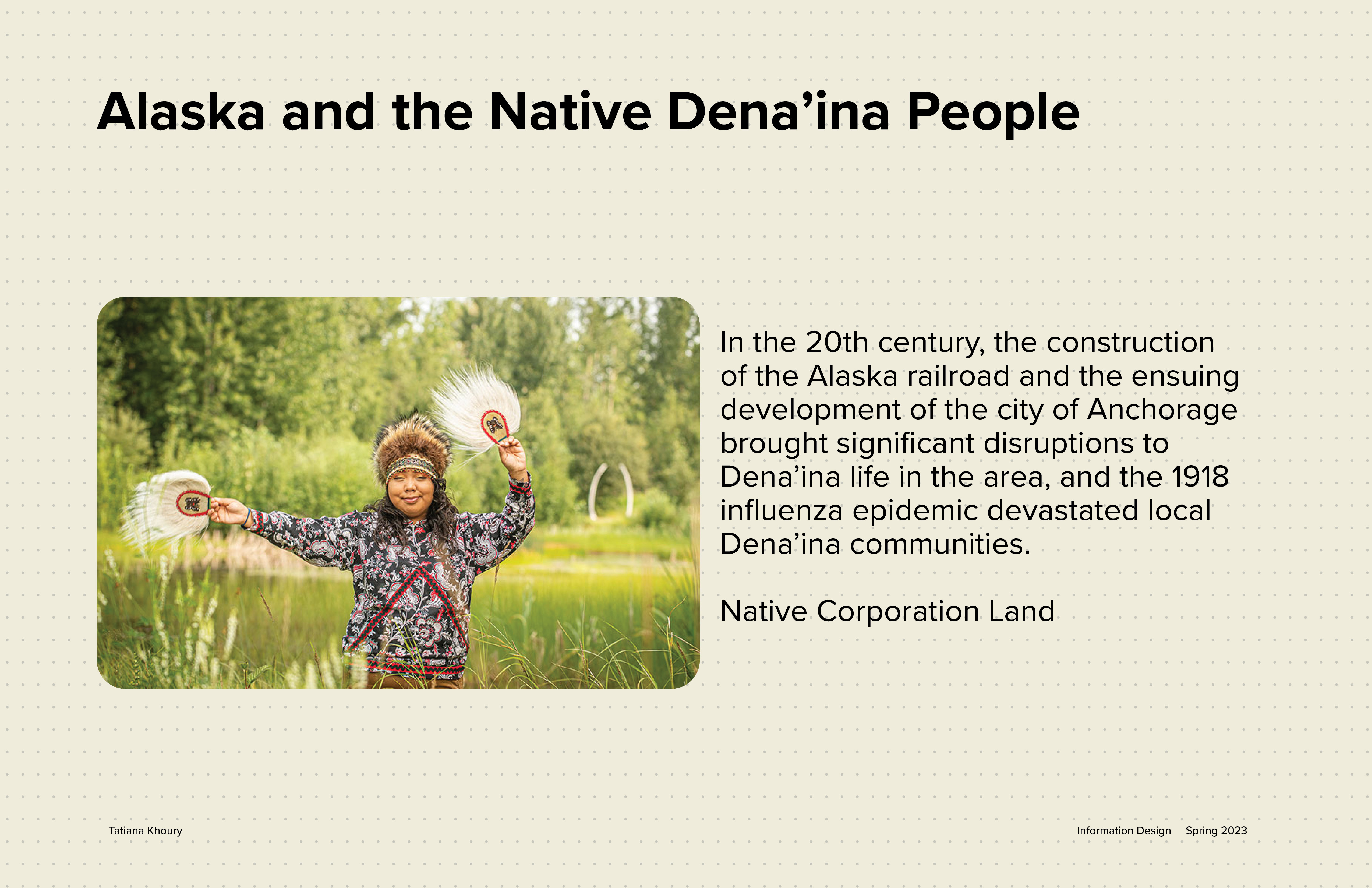 Alaska and the Native Dena’ina People

In the 20th century, the construction of the Alaska railroad and the ensuing development of the city of Anchorage brought significant disruptions to Dena’ina life in the area, and the 1918 influenza epidemic devastated local Dena’ina communities.

Native Corporation Land

Tatiana Khoury

Information Design Spring 2023